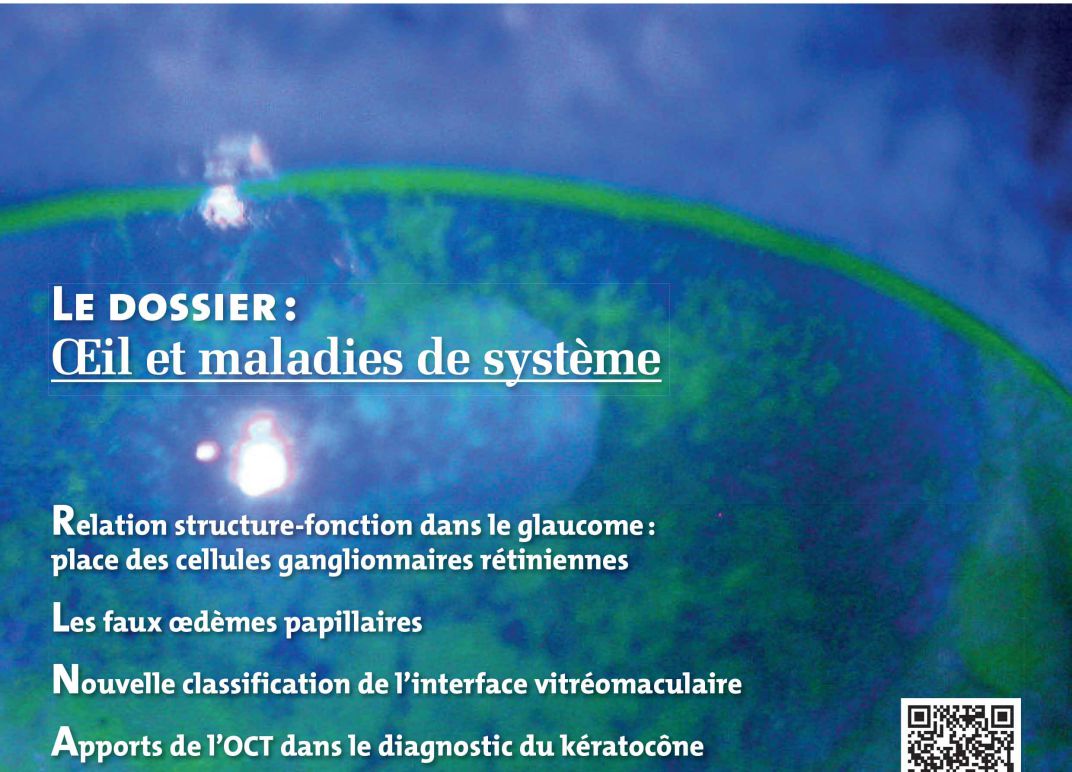 LE DOSSIER :
Œil et maladies de système

Relation structure-fonction dans le glaucome : place des cellules ganglionnaires rétiniennes

Les faux œdèmes papillaires

Nouvelle classification de l'interface vitréomaculaire

Apports de l'OCT dans le diagnostic du kératocône